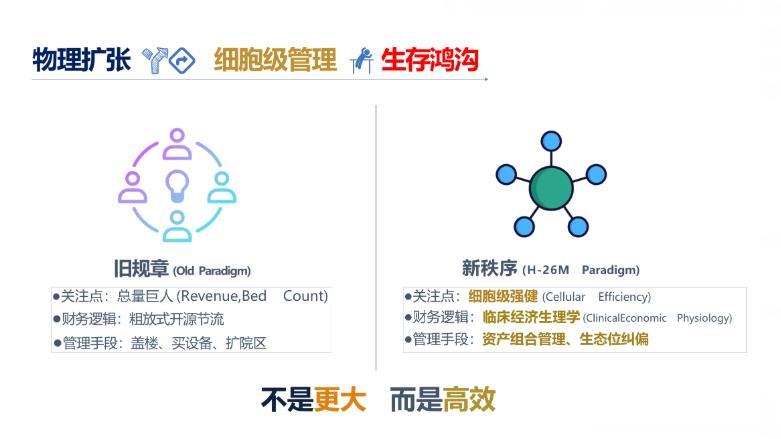 物理扩张 细胞级管理 生存鸿沟

旧规章 (Old Paradigm)

●关注点：总量巨人 (Revenue,Bed Count)
●财务逻辑：粗放式开源节流
●管理手段：盖楼、买设备、扩院区

新秩序 (H-26M Paradigm)

●关注点：细胞级强健 (Cellular Efficiency)
●财务逻辑：临床经济生理学 (ClinicalEconomic Physiology)
●管理手段：资产组合管理、生态位纠偏

不是更大 而是高效